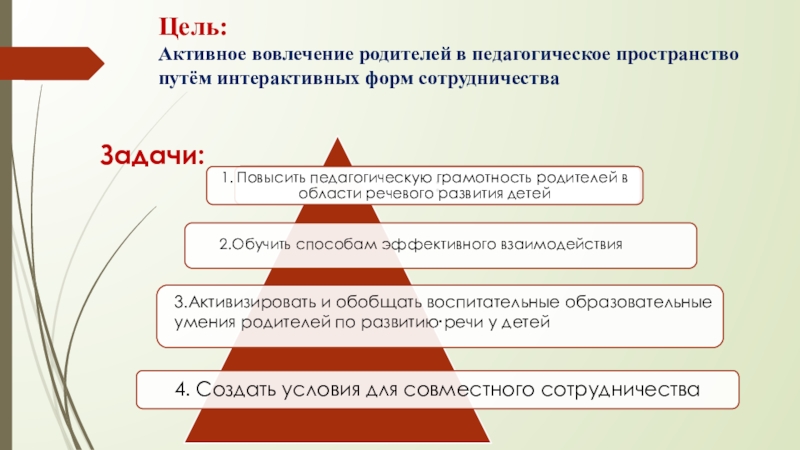 Цель:
Активное вовлечение родителей в педагогическое пространство путём интерактивных форм сотрудничества

Задачи:

1. Повысить педагогическую грамотность родителей в области речевого развития детей

2.Обучить способам эффективного взаимодействия

3.Активизировать и обобщать воспитательные образовательные умения родителей по развитию речи у детей

4. Создать условия для совместного сотрудничества